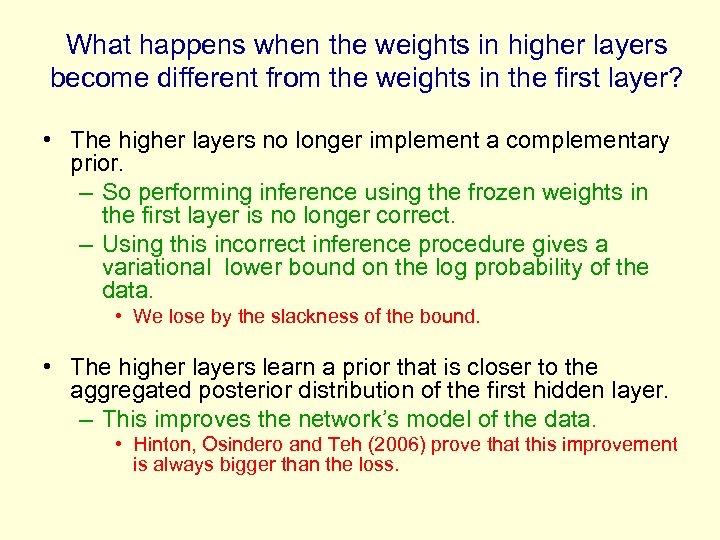 What happens when the weights in higher layers become different from the weights in the first layer?

• The higher layers no longer implement a complementary prior.
– So performing inference using the frozen weights in the first layer is no longer correct.
– Using this incorrect inference procedure gives a variational lower bound on the log probability of the data.
• We lose by the slackness of the bound.

• The higher layers learn a prior that is closer to the aggregated posterior distribution of the first hidden layer.
– This improves the network's model of the data.
• Hinton, Osindero and Teh (2006) prove that this improvement is always bigger than the loss.